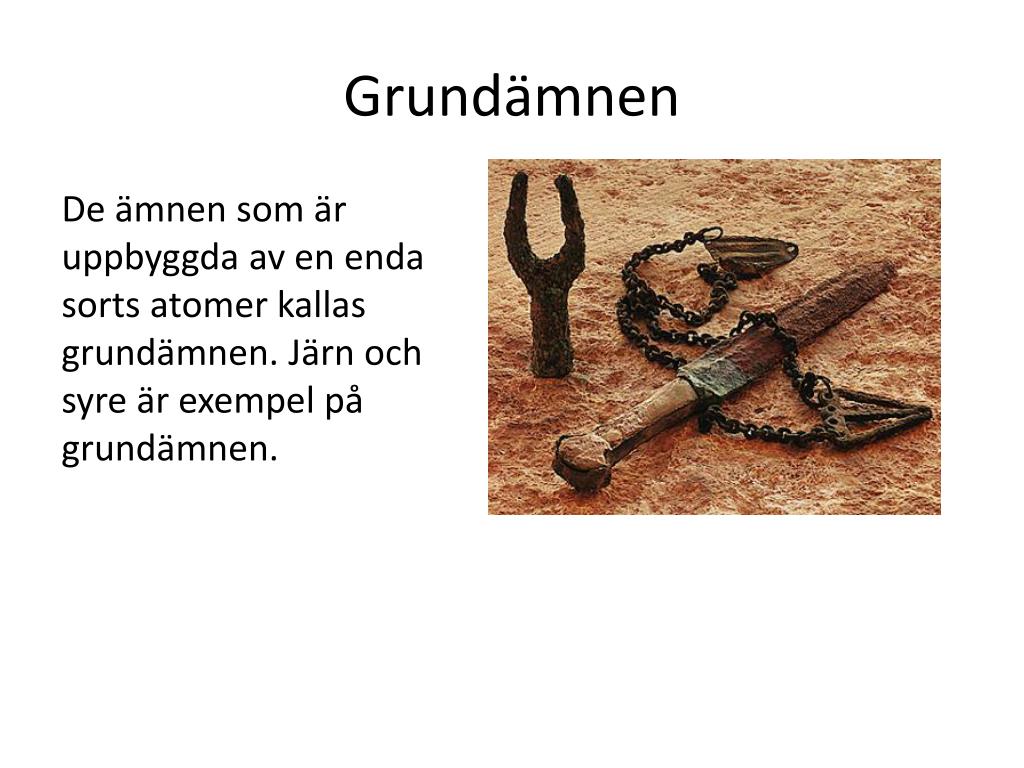 Grundämnen

De ämnen som är uppbyggda av en enda sorts atomer kallas grundämnen. Järn och syre är exempel på grundämnen.